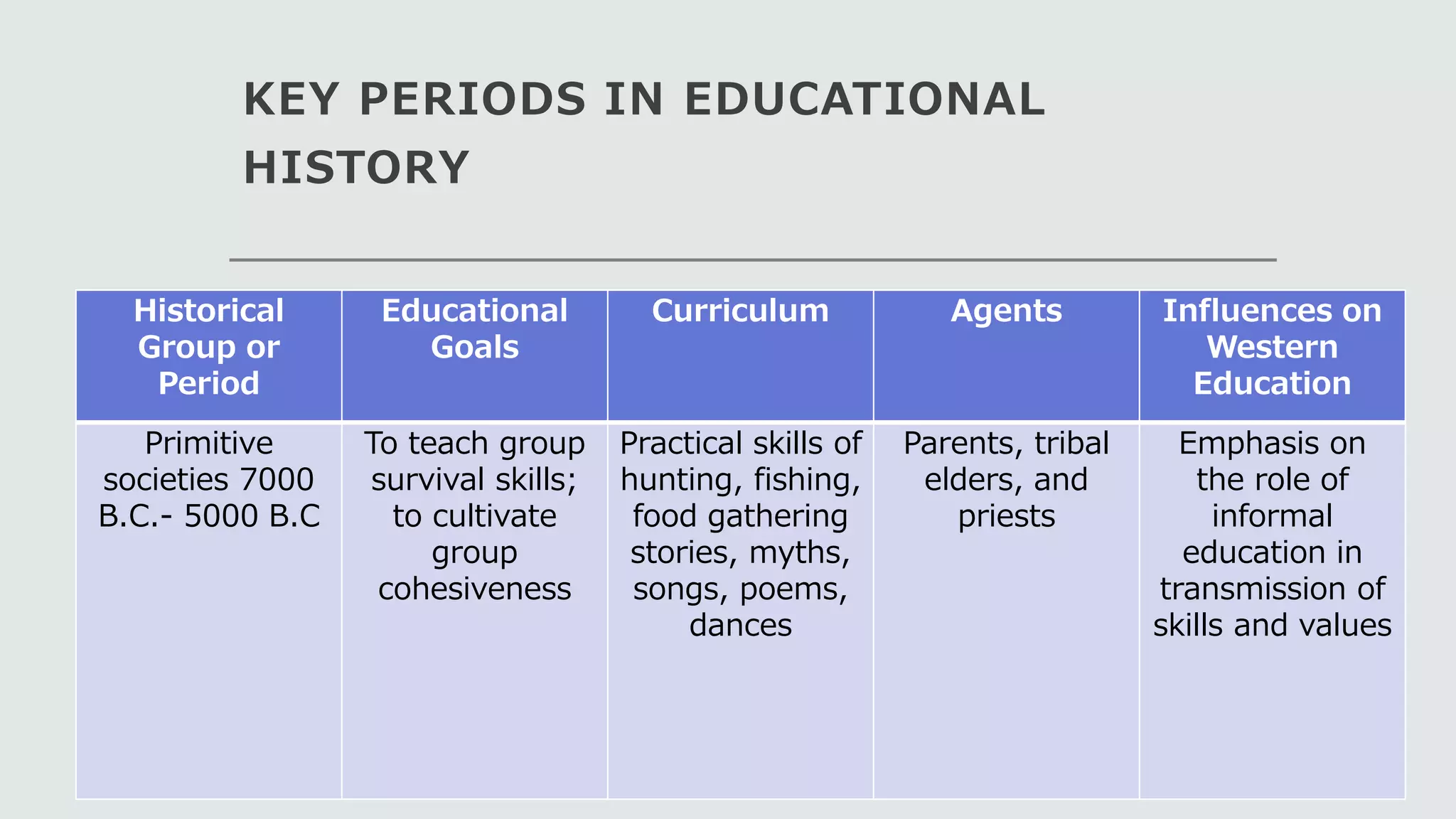 KEY PERIODS IN EDUCATIONAL HISTORY

| Historical Group or Period | Educational Goals | Curriculum | Agents | Influences on Western Education |
|---|---|---|---|---|
| Primitive societies 7000 B.C.- 5000 B.C | To teach group survival skills; to cultivate group cohesiveness | Practical skills of hunting, fishing, food gathering stories, myths, songs, poems, dances | Parents, tribal elders, and priests | Emphasis on the role of informal education in transmission of skills and values |